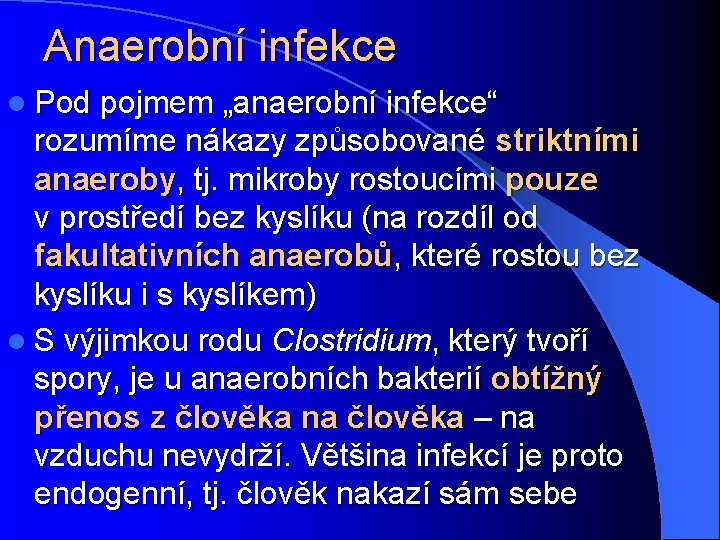 Anaerobní infekce

Pod pojmem „anaerobní infekce“ rozumíme nákazy způsobované striktními anaeroby, tj. mikroby rostoucími pouze v prostředí bez kyslíku (na rozdíl od fakultativních anaerobů, které rostou bez kyslíku i s kyslíkem)

S výjimkou rodu Clostridium, který tvoří spory, je u anaerobních bakterií obtížný přenos z člověka na člověka – na vzduchu nevydrží. Většina infekcí je proto endogenní, tj. člověk nakazí sám sebe